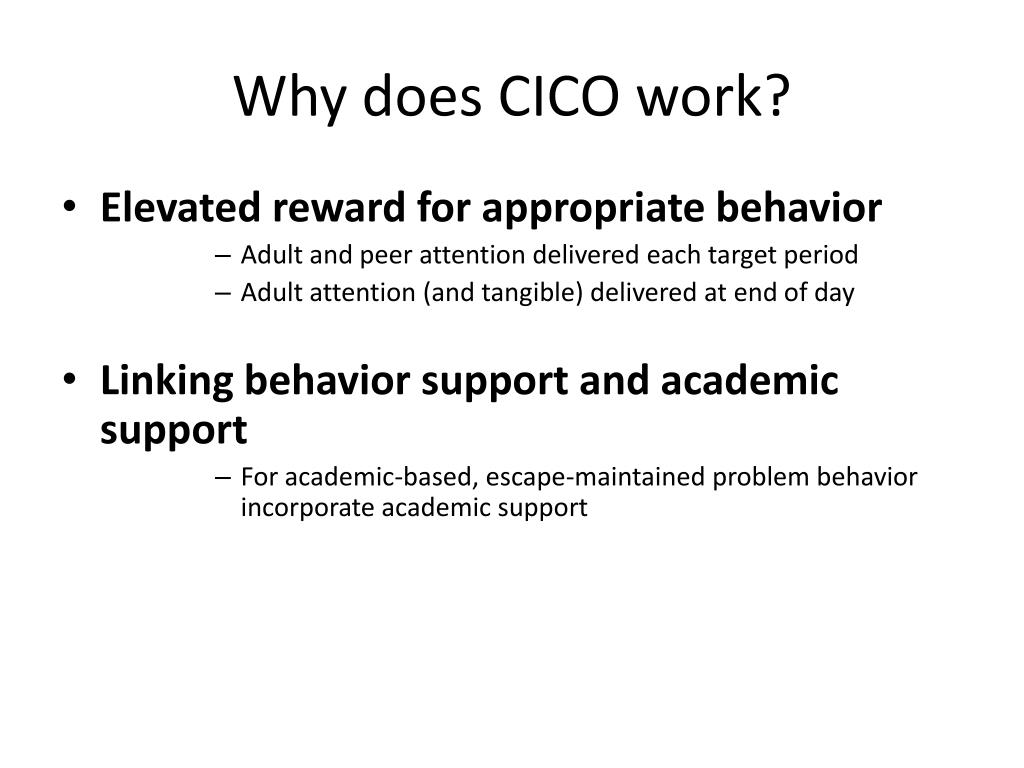 Why does CICO work?

• Elevated reward for appropriate behavior
– Adult and peer attention delivered each target period
– Adult attention (and tangible) delivered at end of day

• Linking behavior support and academic support
– For academic-based, escape-maintained problem behavior incorporate academic support